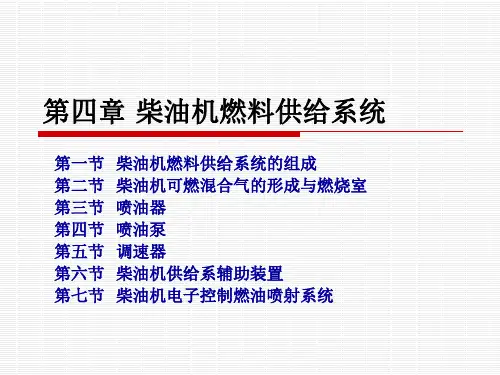 第四章 柴油机燃料供给系统

第一节 柴油机燃料供给系统的组成
第二节 柴油机可燃混合气的形成与燃烧室
第三节 喷油器
第四节 喷油泵
第五节 调速器
第六节 柴油机供给系辅助装置
第七节 柴油机电子控制燃油喷射系统